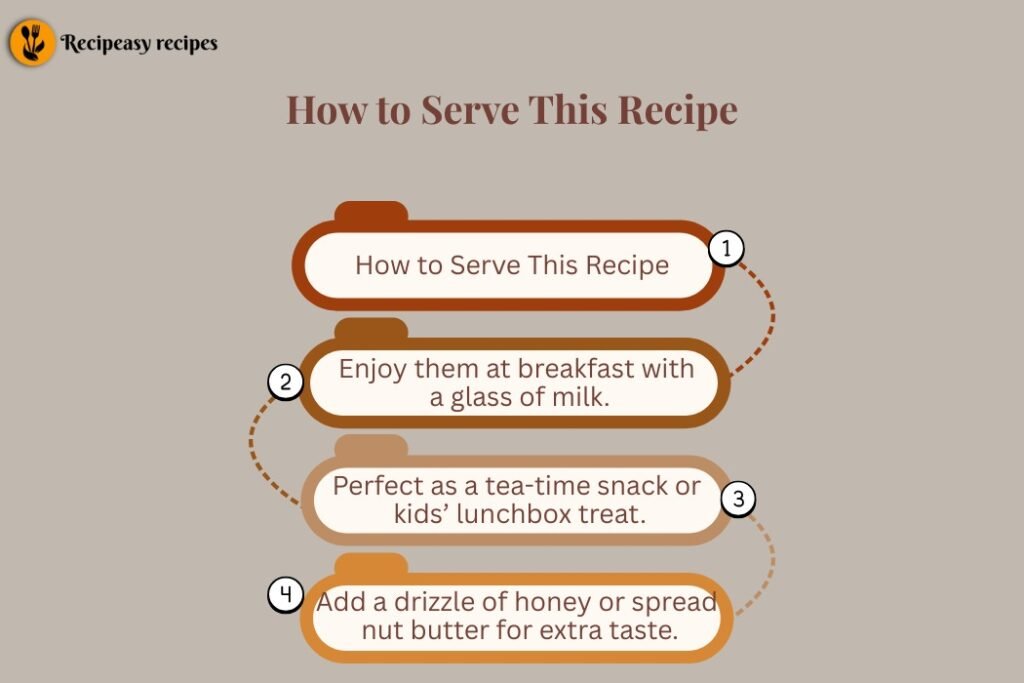 Recipeasy recipes

How to Serve This Recipe

1
How to Serve This Recipe

2
Enjoy them at breakfast with a glass of milk.

3
Perfect as a tea-time snack or kids' lunchbox treat.

4
Add a drizzle of honey or spread nut butter for extra taste.